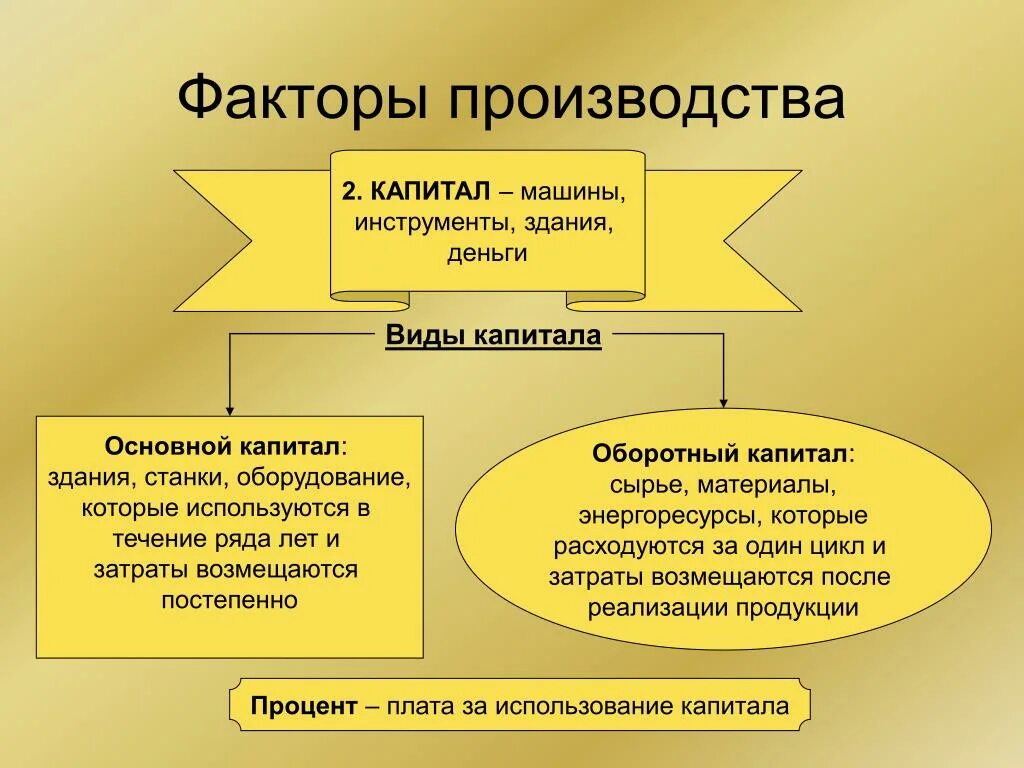 Факторы производства

2. КАПИТАЛ – машины, инструменты, здания, деньги

Виды капитала

Основной капитал: здания, станки, оборудование, которые используются в течение ряда лет и затраты возмещаются постепенно

Оборотный капитал: сырье, материалы, энергоресурсы, которые расходуются за один цикл и затраты возмещаются после реализации продукции

Процент – плата за использование капитала